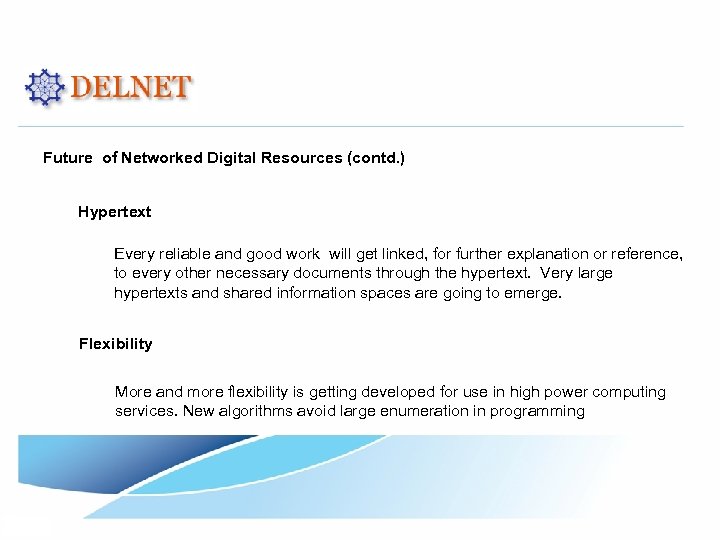 DELNET

Future of Networked Digital Resources (contd.)

Hypertext

Every reliable and good work will get linked, for further explanation or reference, to every other necessary documents through the hypertext. Very large hypertexts and shared information spaces are going to emerge.

Flexibility

More and more flexibility is getting developed for use in high power computing services. New algorithms avoid large enumeration in programming